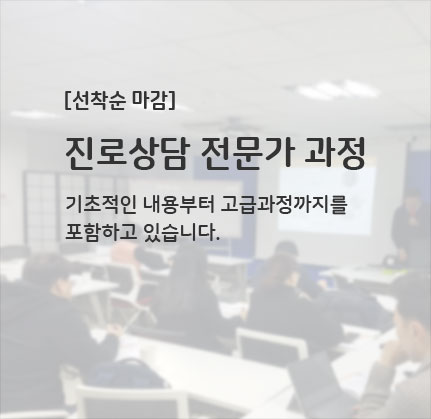 [선착순 마감]

진로상담 전문가 과정

기초적인 내용부터 고급과정까지를 포함하고 있습니다.